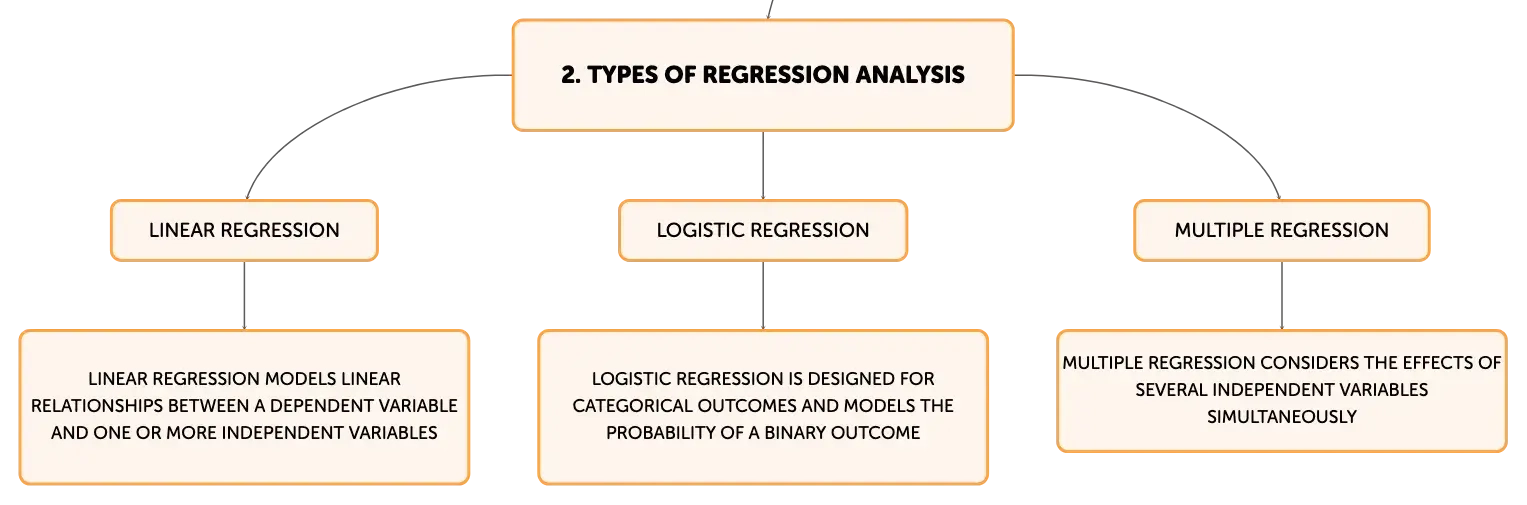 2. TYPES OF REGRESSION ANALYSIS

LINEAR REGRESSION

LOGISTIC REGRESSION

MULTIPLE REGRESSION

LINEAR REGRESSION MODELS LINEAR RELATIONSHIPS BETWEEN A DEPENDENT VARIABLE AND ONE OR MORE INDEPENDENT VARIABLES

LOGISTIC REGRESSION IS DESIGNED FOR CATEGORICAL OUTCOMES AND MODELS THE PROBABILITY OF A BINARY OUTCOME

MULTIPLE REGRESSION CONSIDERS THE EFFECTS OF SEVERAL INDEPENDENT VARIABLES SIMULTANEOUSLY